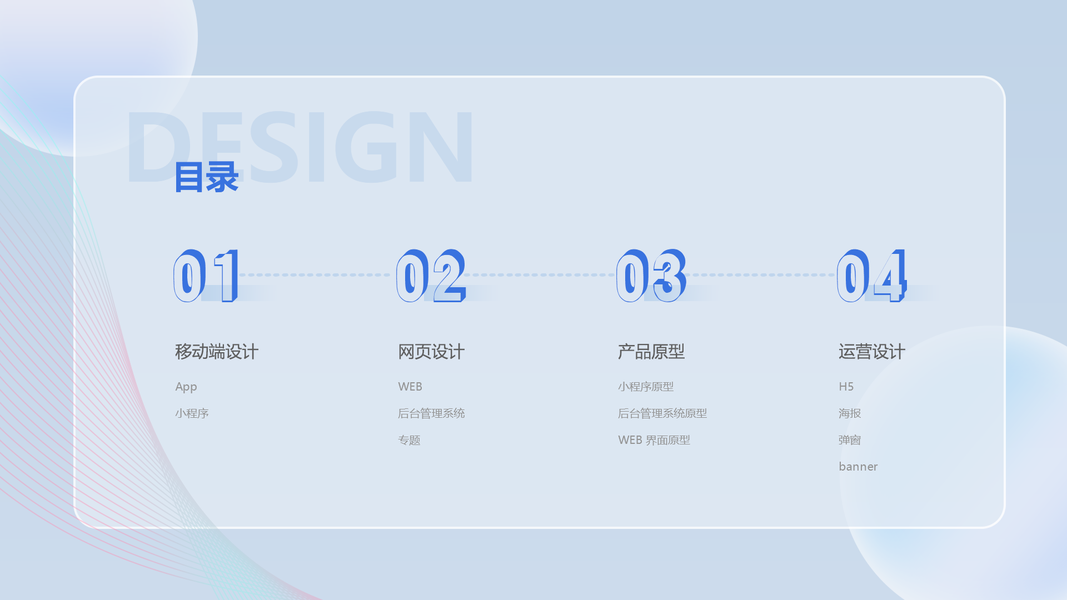 DESIGN

目录

01

移动端设计

App

小程序

02

网页设计

WEB

后台管理系统

专题

03

产品原型

小程序原型

后台管理系统原型

WEB 界面原型

04

运营设计

H5

海报

弹窗

banner